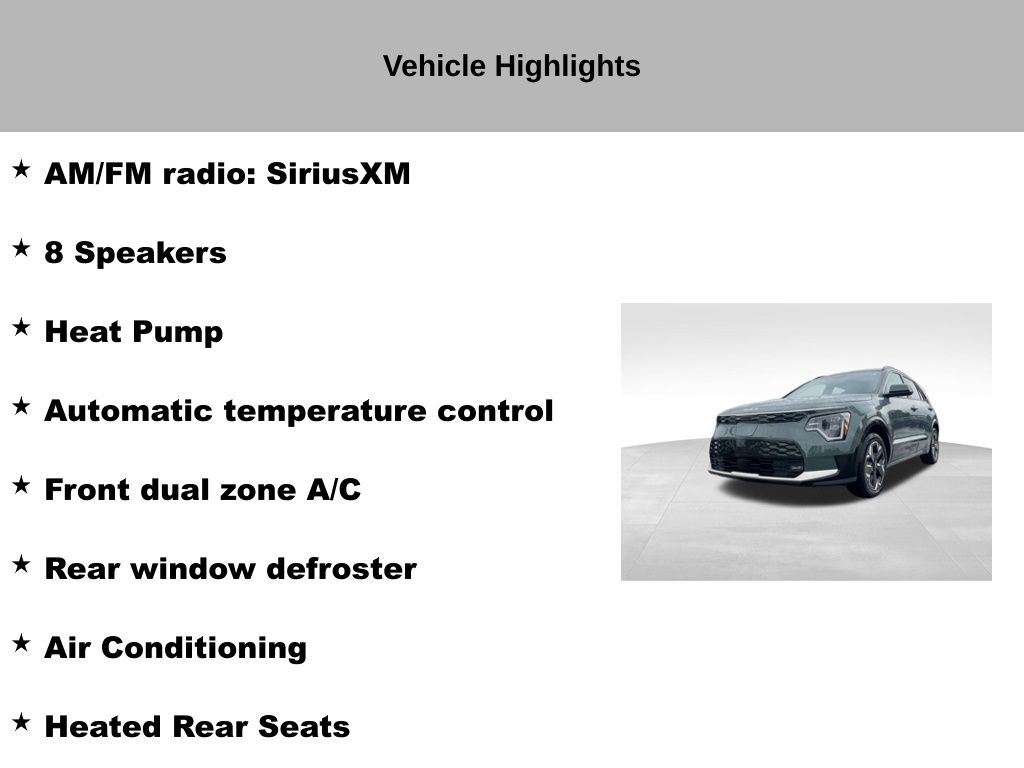 Vehicle Highlights

★ AM/FM radio: SiriusXM

★ 8 Speakers

★ Heat Pump

★ Automatic temperature control

★ Front dual zone A/C

★ Rear window defroster

★ Air Conditioning

★ Heated Rear Seats